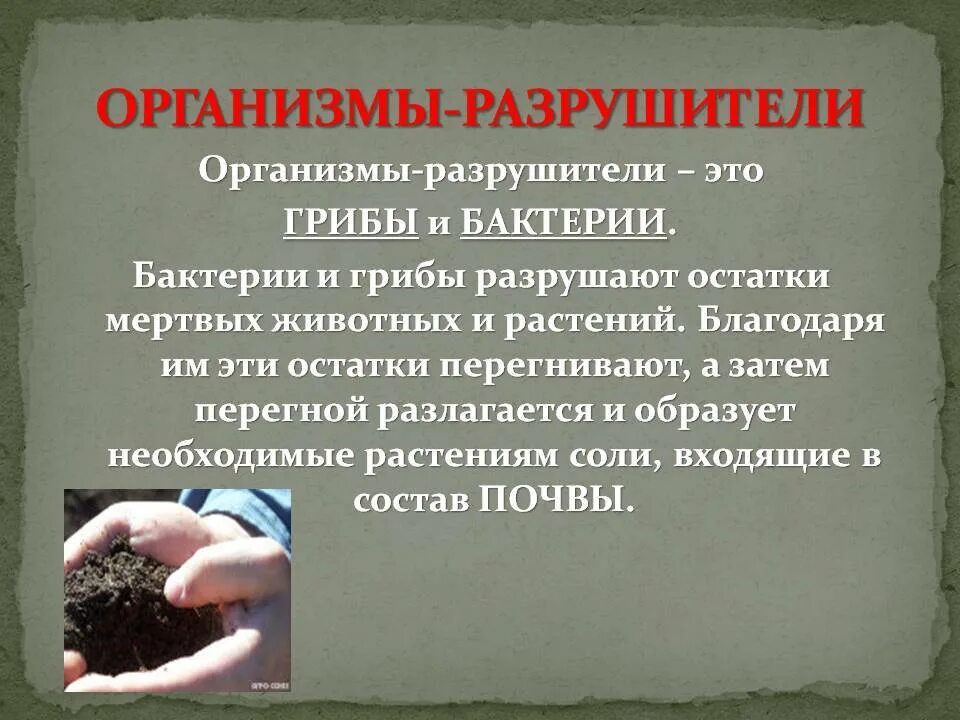 ОРГАНИЗМЫ-РАЗРУШИТЕЛИ

Организмы-разрушители – это ГРИБЫ и БАКТЕРИИ.

Бактерии и грибы разрушают остатки мертвых животных и растений. Благодаря им эти остатки перегнивают, а затем перегной разлагается и образует необходимые растениям соли, входящие в состав ПОЧВЫ.